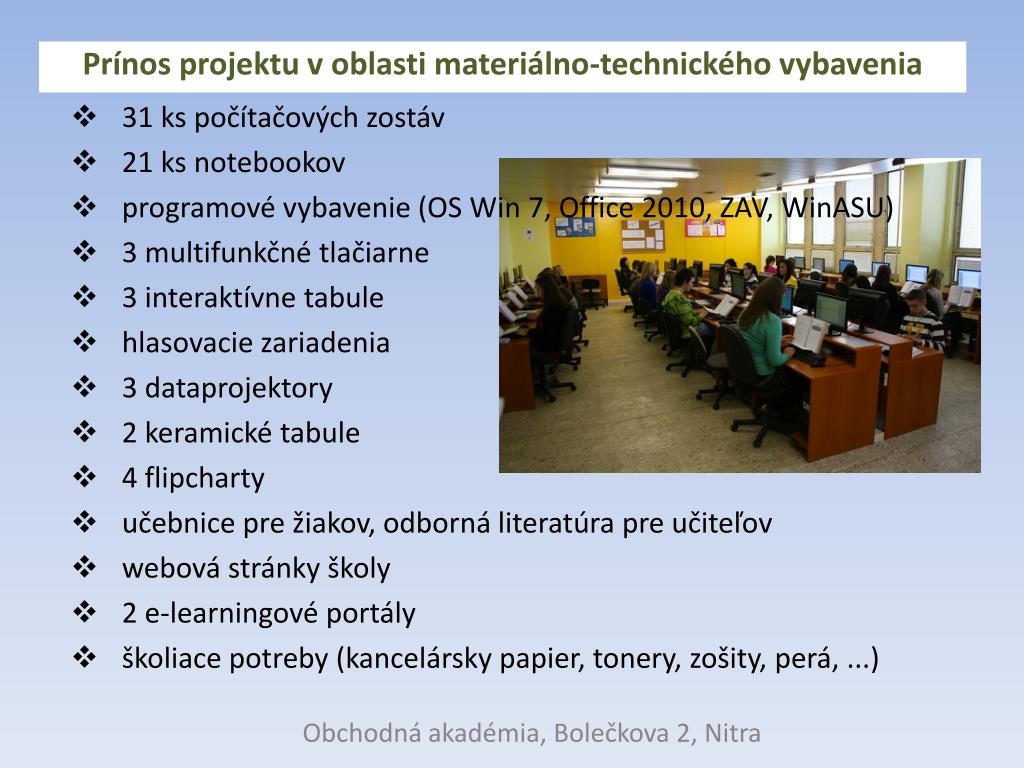 Prínos projektu v oblasti materiálno-technického vybavenia

❖ 31 ks počítačových zostáv
❖ 21 ks notebookov
❖ programové vybavenie (OS Win 7, Office 2010, ZAV, WinASU)
❖ 3 multifunkčné tlačiarne
❖ 3 interaktívne tabule
❖ hlasovacie zariadenia
❖ 3 dataprojektory
❖ 2 keramické tabule
❖ 4 flipcharty
❖ učebnice pre žiakov, odborná literatúra pre učiteľov
❖ webová stránky školy
❖ 2 e-learningové portály
❖ školiace potreby (kancelársky papier, tonery, zošity, perá, ...)

Obchodná akadémia, Bolečkova 2, Nitra